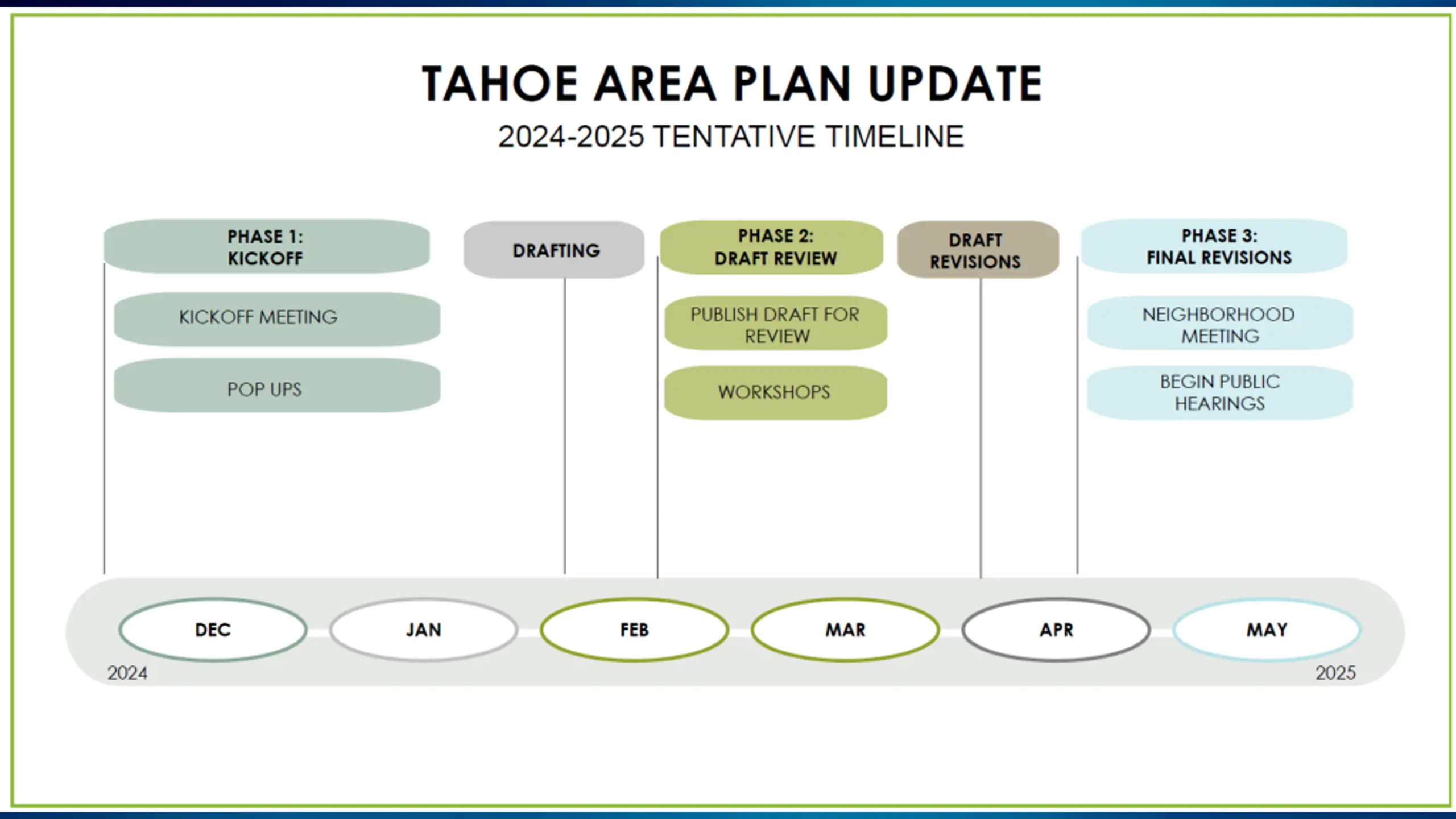 TAHOE AREA PLAN UPDATE
2024-2025 TENTATIVE TIMELINE

PHASE 1:
KICKOFF

KICKOFF MEETING

POP UPS

DRAFTING

PHASE 2:
DRAFT REVIEW

PUBLISH DRAFT FOR REVIEW

WORKSHOPS

DRAFT REVISIONS

PHASE 3:
FINAL REVISIONS

NEIGHBORHOOD MEETING

BEGIN PUBLIC HEARINGS

DEC
JAN
FEB
MAR
APR
MAY

2024
2025